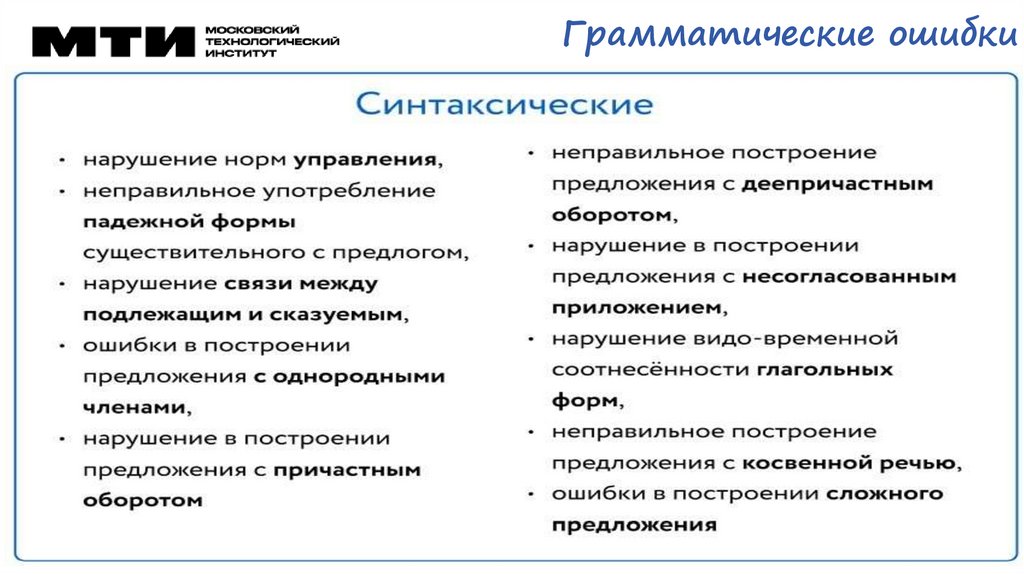 МТИ МОСКОВСКИЙ ТЕХНОЛОГИЧЕСКИЙ ИНСТИТУТ

Грамматические ошибки

Синтаксические

• нарушение норм управления,
• неправильное употребление падежной формы существительного с предлогом,
• нарушение связи между подлежащим и сказуемым,
• ошибки в построении предложения с однородными членами,
• нарушение в построении предложения с причастным оборотом

• неправильное построение предложения с деепричастным оборотом,
• нарушение в построении предложения с несогласованным приложением,
• нарушение видо-временной соотнесённости глагольных форм,
• неправильное построение предложения с косвенной речью,
• ошибки в построении сложного предложения